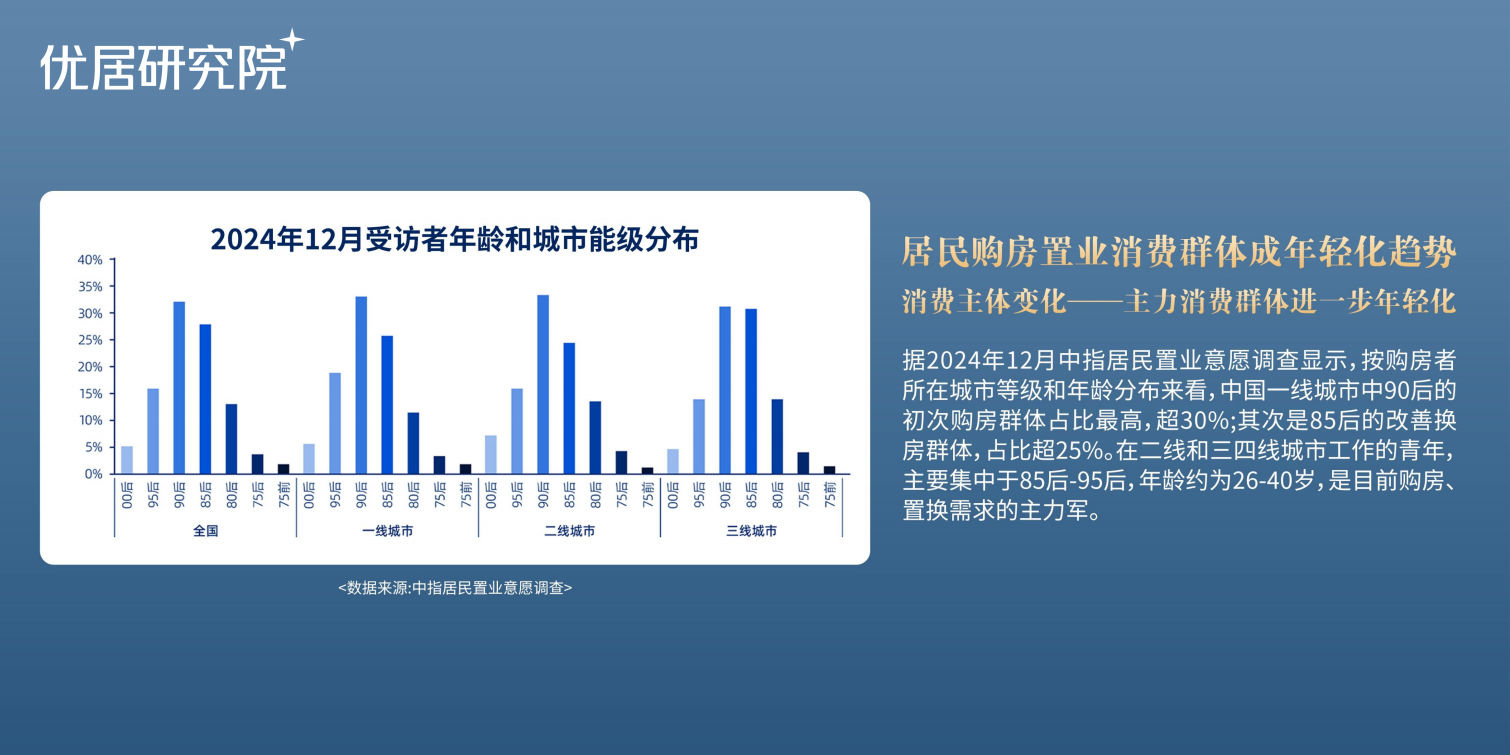 优居研究院

2024年12月受访者年龄和城市能级分布

40%
35%
30%
25%
20%
15%
10%
5%
0%

00后 95后 90后 85后 80后 75后 75前
全国

00后 95后 90后 85后 80后 75后 75前
一线城市

00后 95后 90后 85后 80后 75后 75前
二线城市

00后 95后 90后 85后 80后 75后 75前
三线城市

<数据来源:中指居民置业意愿调查>

居民购房置业消费群体成年轻化趋势

消费主体变化——主力消费群体进一步年轻化

据2024年12月中指居民置业意愿调查显示，按购房者所在城市等级和年龄分布来看，中国一线城市中90后的初次购房群体占比最高，超30%;其次是85后的改善换房群体，占比超25%。在二线和三四线城市工作的青年，主要集中于85后-95后，年龄约为26-40岁，是目前购房、置换需求的主力军。